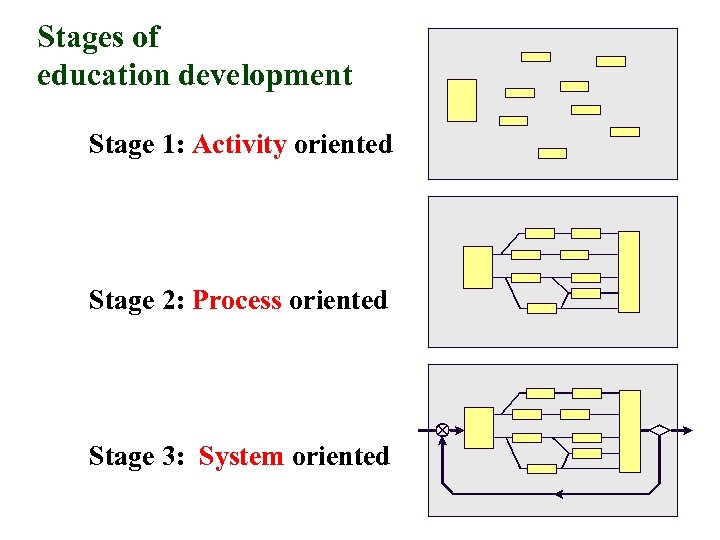 Stages of education development

Stage 1: Activity oriented

Stage 2: Process oriented

Stage 3: System oriented